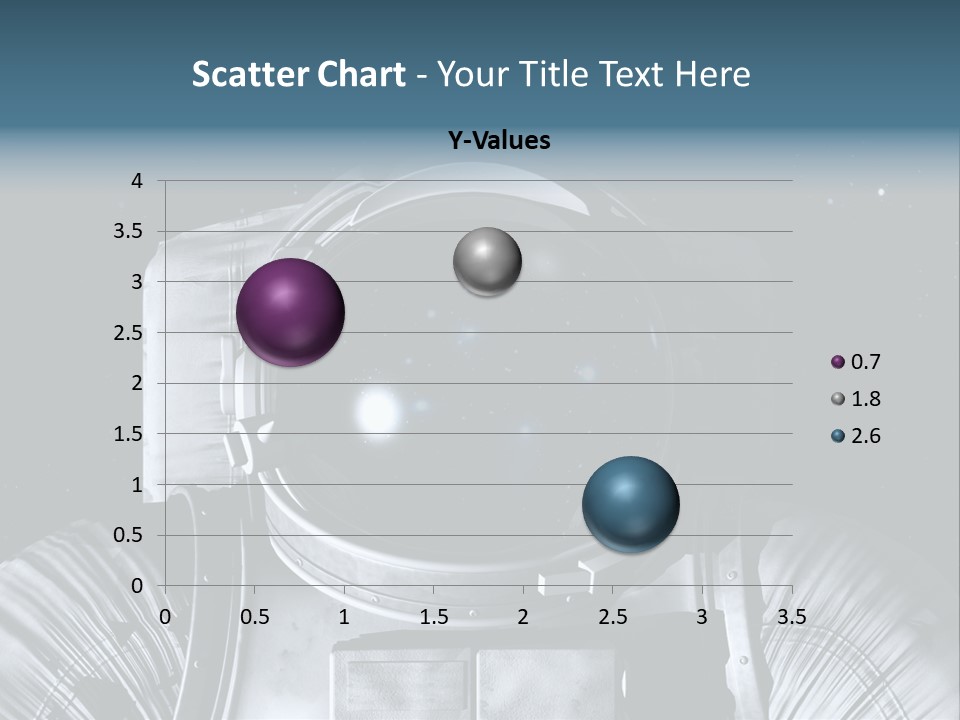 Scatter Chart - Your Title Text Here

Y-Values

4
3.5
3
2.5
2
1.5
1
0.5
0

0 0.5 1 1.5 2 2.5 3 3.5

0.7
1.8
2.6